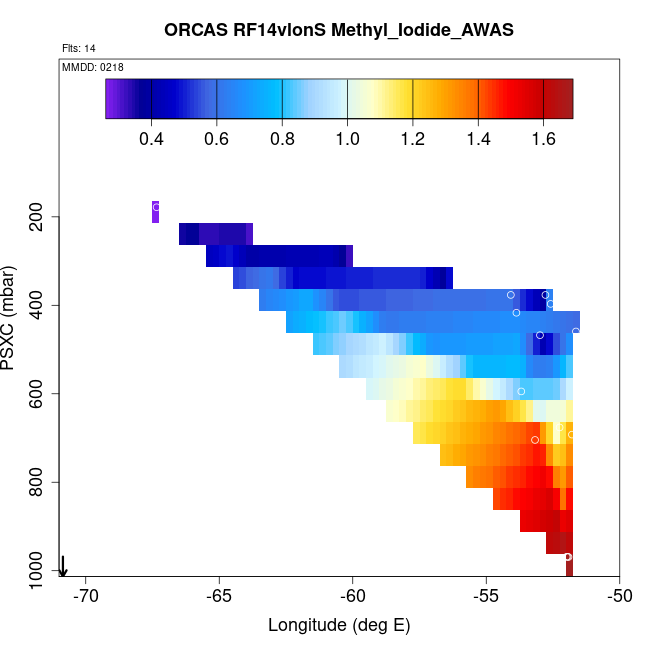 ORCAS RF14vlonS Methyl_Iodide_AWAS

Flts: 14

MMDD: 0218

0.4 0.6 0.8 1.0 1.2 1.4 1.6

PSXC (mbar)

200
400
600
800
1000

-70 -65 -60 -55 -50

Longitude (deg E)